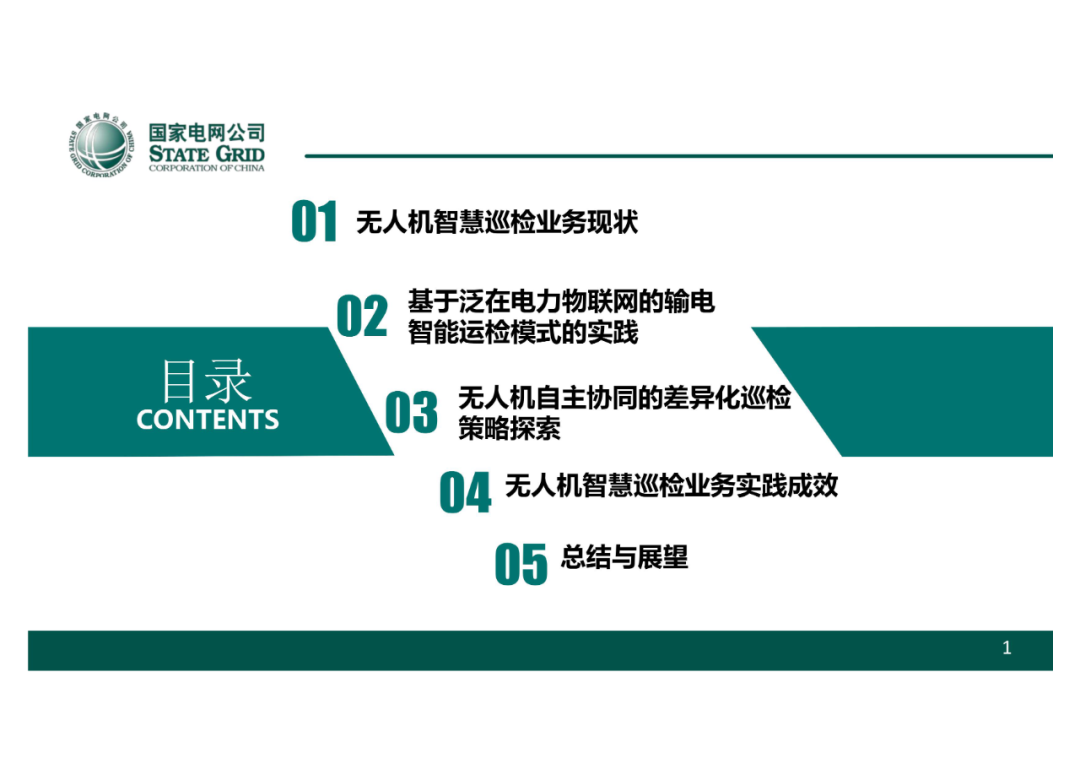 国家电网公司
STATE GRID
CORPORATION OF CHINA

目录
CONTENTS

01 无人机智慧巡检业务现状

02 基于泛在电力物联网的输电智能运检模式的实践

03 无人机自主协同的差异化巡检策略探索

04 无人机智慧巡检业务实践成效

05 总结与展望

1